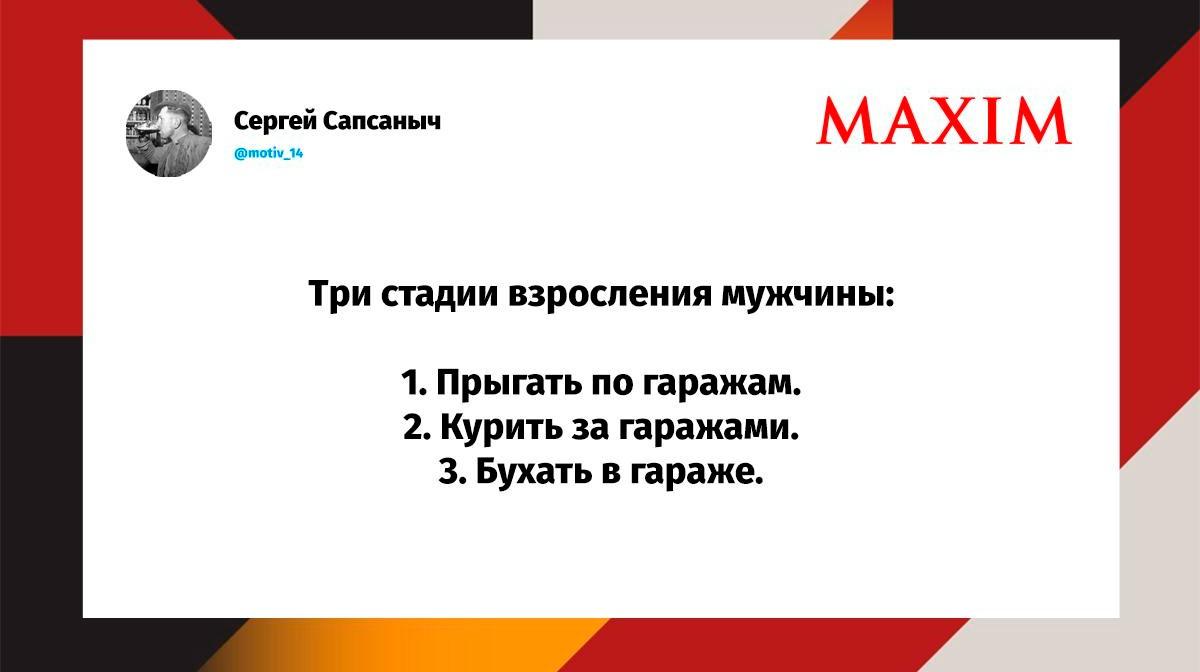 Сергей Сапсаныч
@motiv_14

MAXIM

Три стадии взросления мужчины:

1. Прыгать по гаражам.
2. Курить за гаражами.
3. Бухать в гараже.